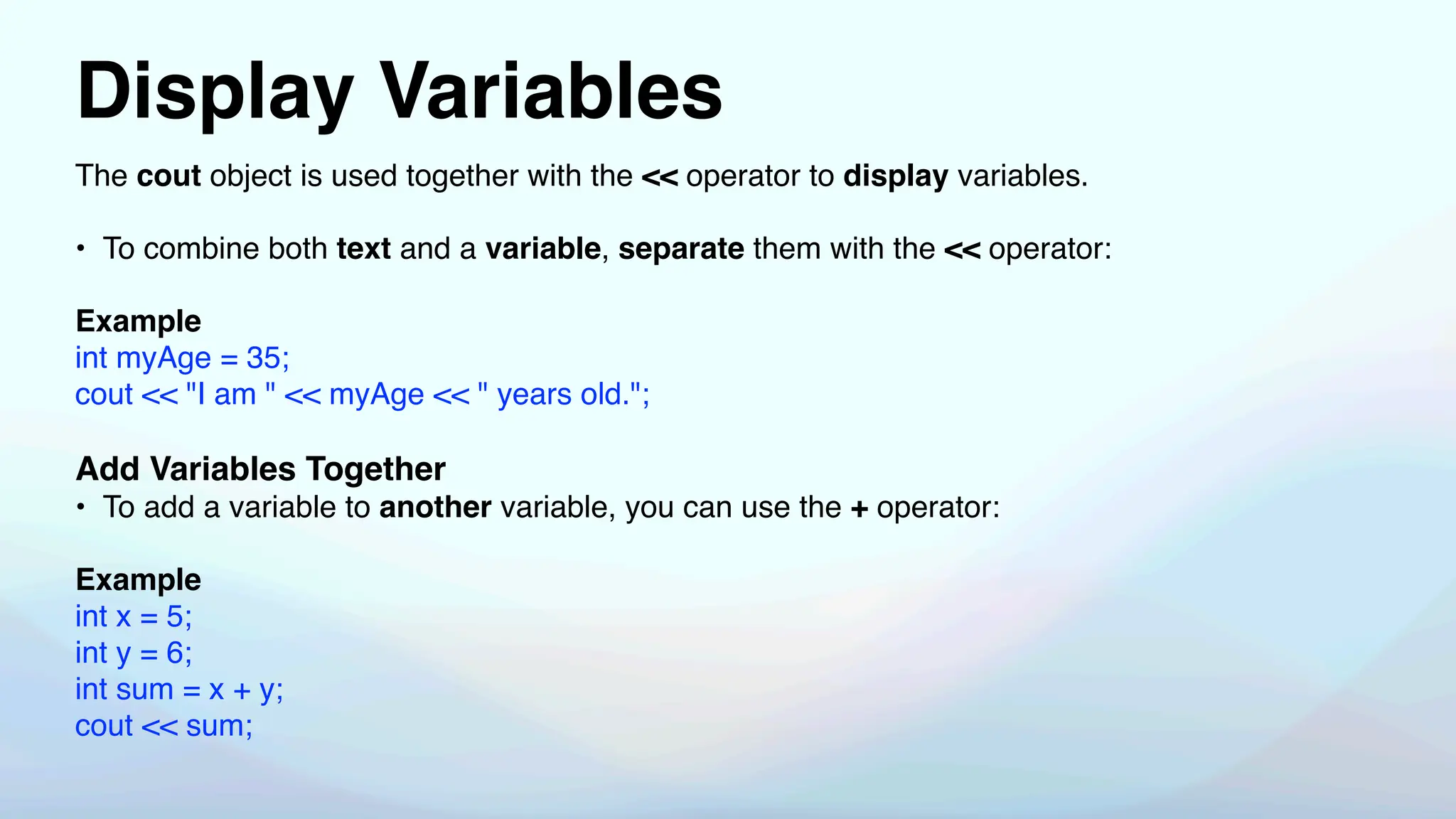 Display Variables

The cout object is used together with the << operator to display variables.

• To combine both text and a variable, separate them with the << operator:

Example
int myAge = 35;
cout << "I am " << myAge << " years old.";

Add Variables Together
• To add a variable to another variable, you can use the + operator:

Example
int x = 5;
int y = 6;
int sum = x + y;
cout << sum;